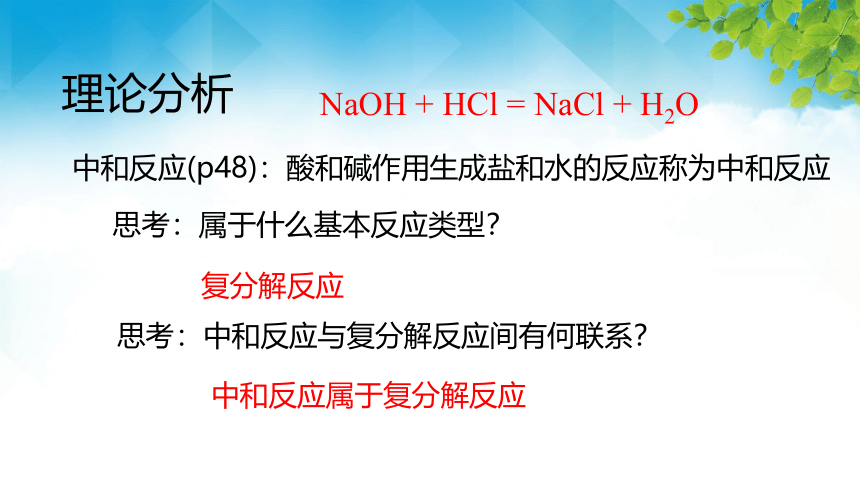 理论分析

$NaOH + HCl = NaCl + H_2O$

中和反应(p48)：酸和碱作用生成盐和水的反应称为中和反应

思考：属于什么基本反应类型？

复分解反应

思考：中和反应与复分解反应间有何联系？

中和反应属于复分解反应